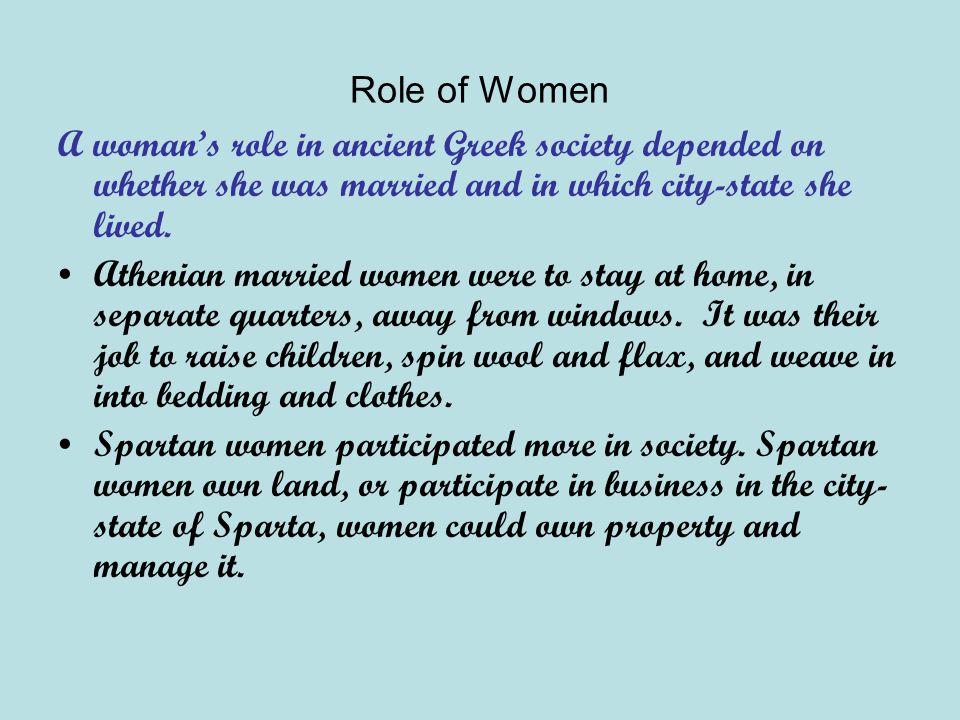 Role of Women

A woman's role in ancient Greek society depended on whether she was married and in which city-state she lived.

• Athenian married women were to stay at home, in separate quarters, away from windows. It was their job to raise children, spin wool and flax, and weave in into bedding and clothes.

• Spartan women participated more in society. Spartan women own land, or participate in business in the city-state of Sparta, women could own property and manage it.